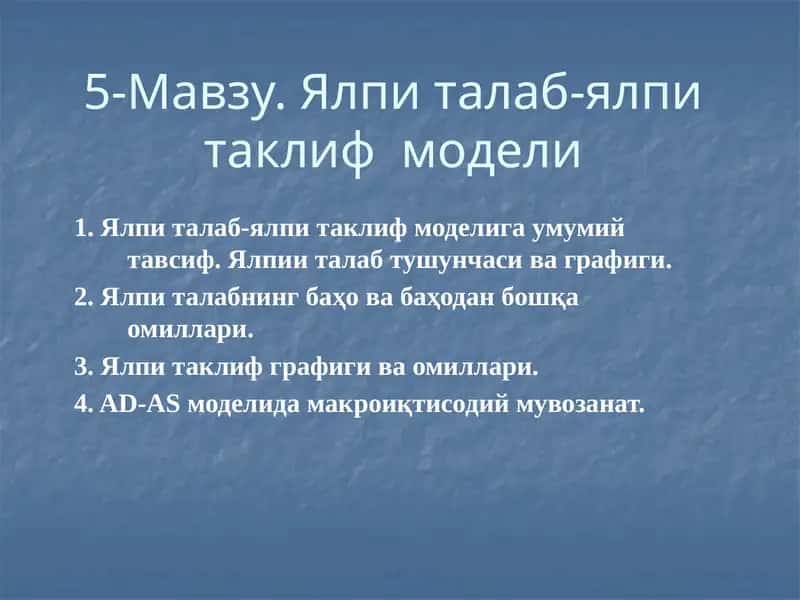 5-Мавзу. Ялпи талаб-ялпи таклиф модели

1. Ялпи талаб-ялпи таклиф моделига умумий тавсиф. Ялпии талаб тушунчаси ва графиги.

2. Ялпи талабнинг баҳо ва баҳодан бошқа омиллари.

3. Ялпи таклиф графиги ва омиллари.

4. AD-AS моделида макроиқтисодий мувозанат.